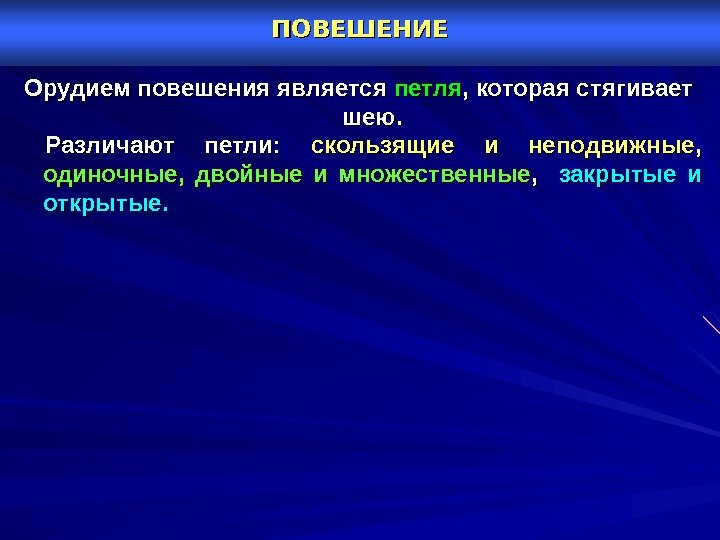 ПОВЕШЕНИЕ

Орудием повешения является петля, которая стягивает шею.

Различают петли: скользящие и неподвижные, одиночные, двойные и множественные, закрытые и открытые.